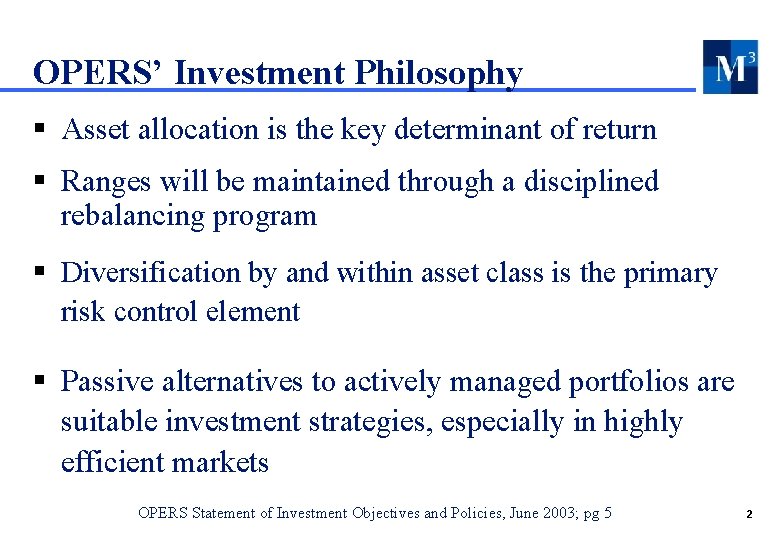 OPERS' Investment Philosophy

$M^3$

▪ Asset allocation is the key determinant of return

▪ Ranges will be maintained through a disciplined rebalancing program

▪ Diversification by and within asset class is the primary risk control element

▪ Passive alternatives to actively managed portfolios are suitable investment strategies, especially in highly efficient markets

OPERS Statement of Investment Objectives and Policies, June 2003; pg 5

2